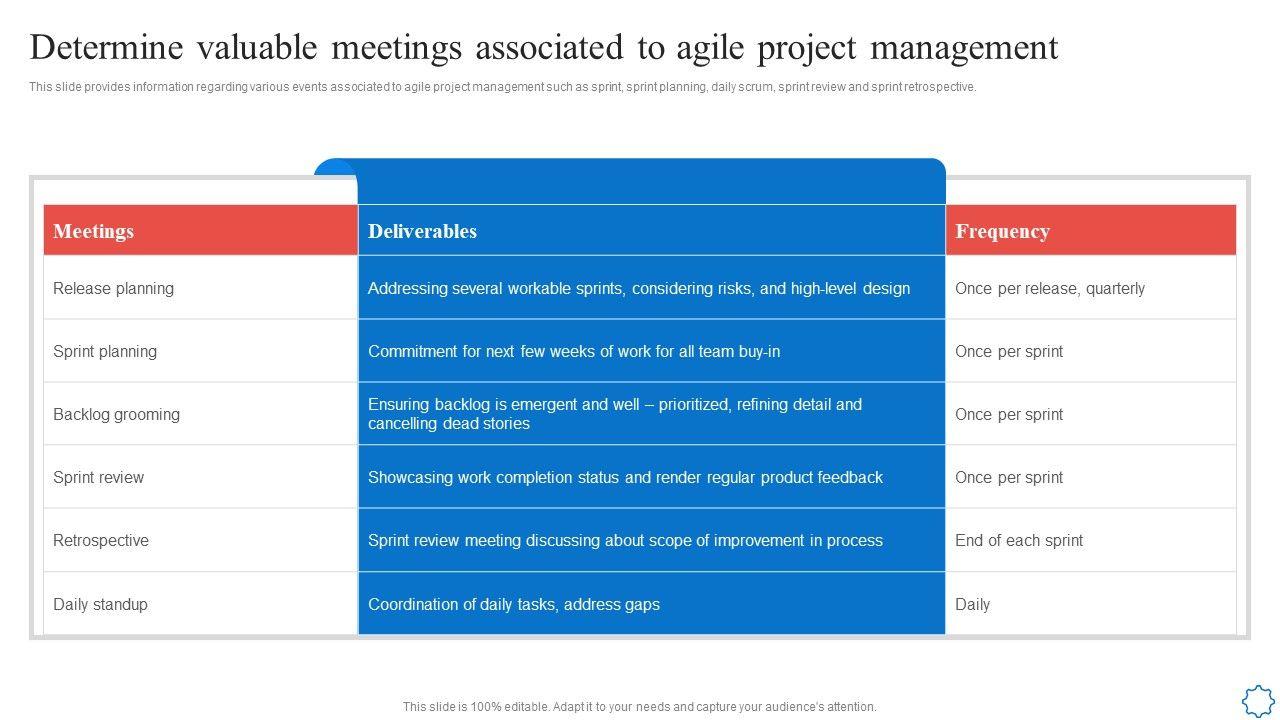 Determine valuable meetings associated to agile project management

This slide provides information regarding various events associated to agile project management such as sprint, sprint planning, daily scrum, sprint review and sprint retrospective.

| Meetings | Deliverables | Frequency |
|---|---|---|
| Release planning | Addressing several workable sprints, considering risks, and high-level design | Once per release, quarterly |
| Sprint planning | Commitment for next few weeks of work for all team buy-in | Once per sprint |
| Backlog grooming | Ensuring backlog is emergent and well – prioritized, refining detail and cancelling dead stories | Once per sprint |
| Sprint review | Showcasing work completion status and render regular product feedback | Once per sprint |
| Retrospective | Sprint review meeting discussing about scope of improvement in process | End of each sprint |
| Daily standup | Coordination of daily tasks, address gaps | Daily |

This slide is 100% editable. Adapt it to your needs and capture your audience's attention.